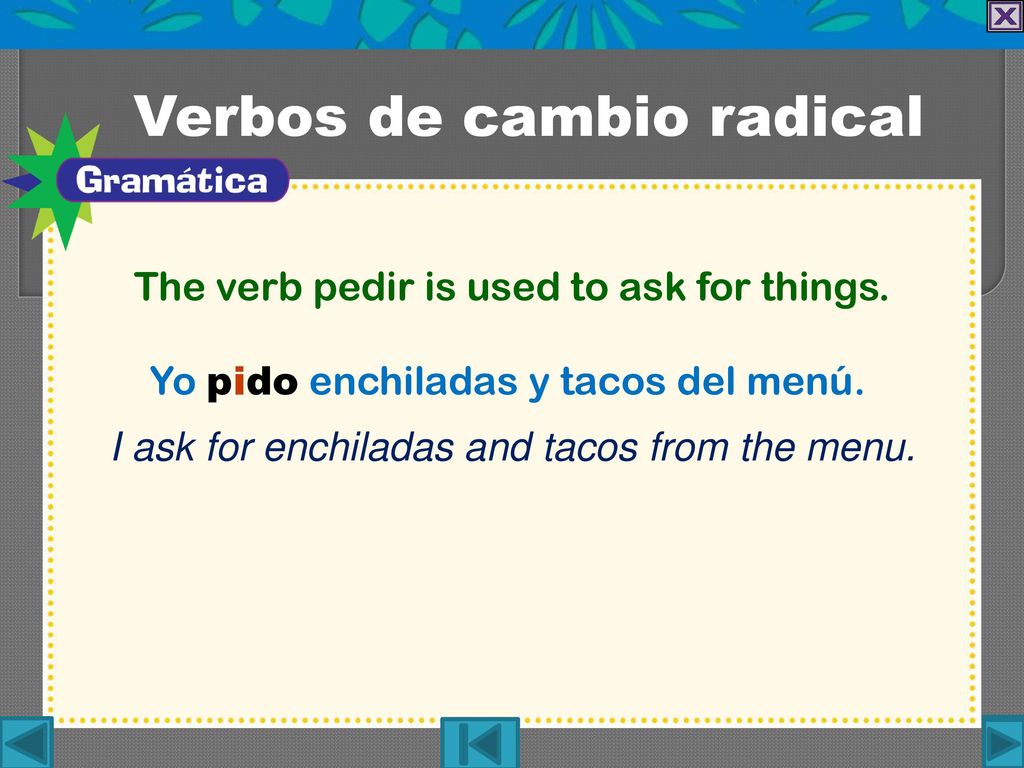 Verbos de cambio radical

Gramática

The verb pedir is used to ask for things.

Yo pido enchiladas y tacos del menú.

I ask for enchiladas and tacos from the menu.